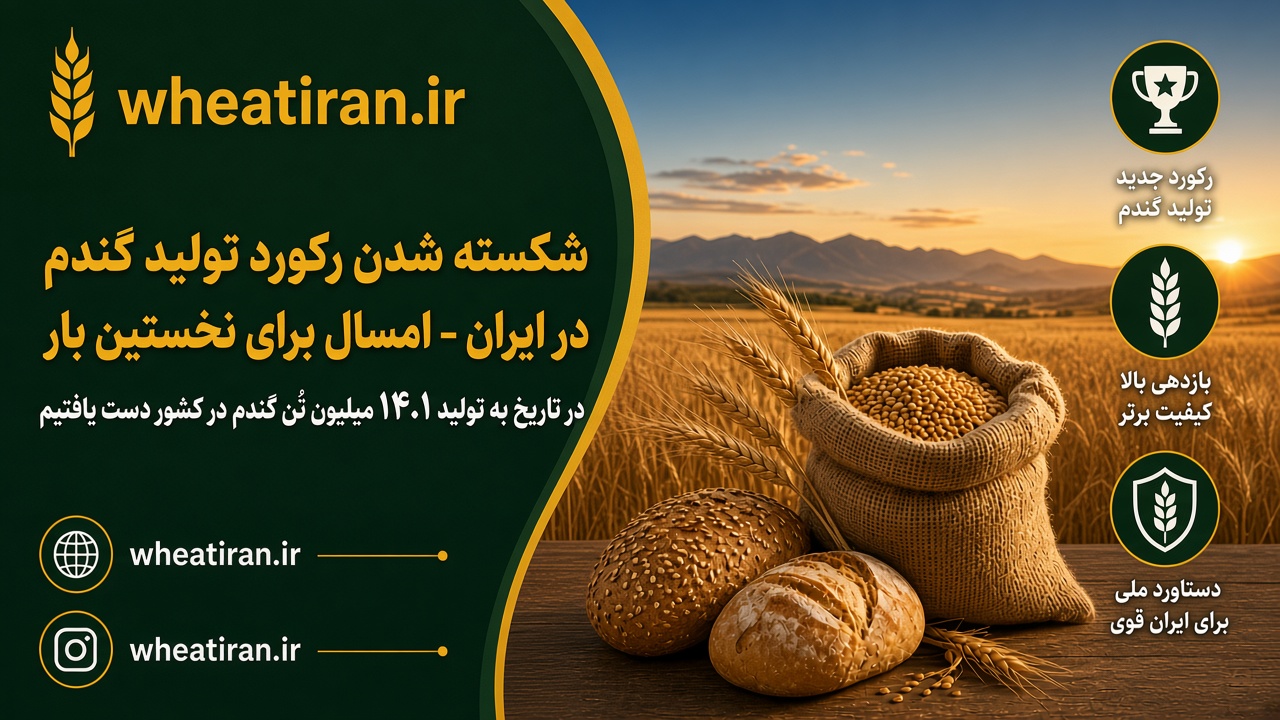 wheatiran.ir

شکسته شدن رکورد تولید گندم در ایران - امسال برای نخستین بار

در تاریخ به تولید ۱۴.۱ میلیون تُن گندم در کشور دست یافتیم

wheatiran.ir

wheatiran.ir

رکورد جدید تولید گندم

بازدهی بالا کیفیت برتر

دستاورد ملی برای ایران قوی